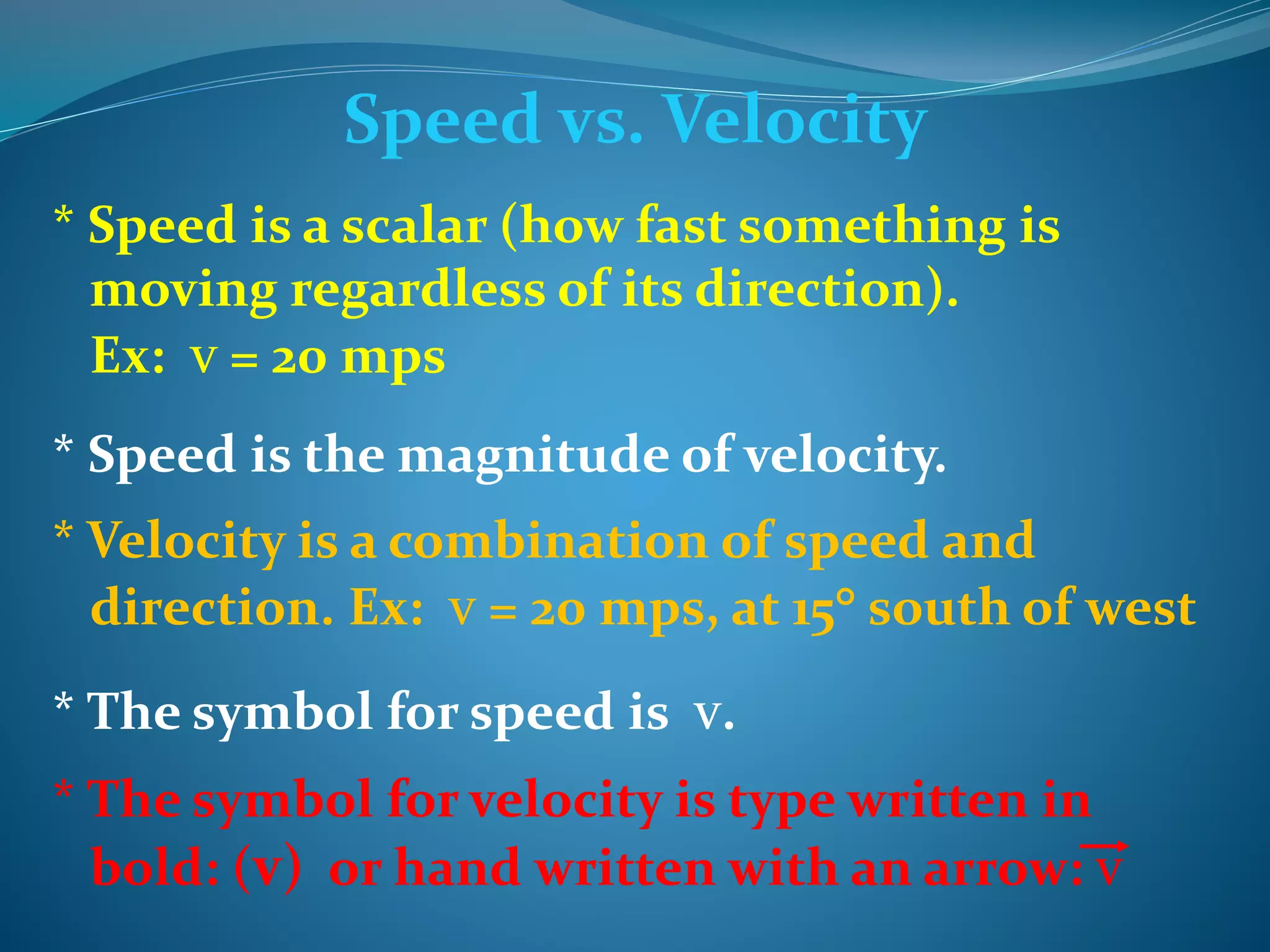 Speed vs. Velocity

* Speed is a scalar (how fast something is moving regardless of its direction).
Ex: v = 20 mps

* Speed is the magnitude of velocity.

* Velocity is a combination of speed and direction. Ex: v = 20 mps, at 15° south of west

* The symbol for speed is v.

* The symbol for velocity is type written in bold: (v) or hand written with an arrow: $\vec{v}$